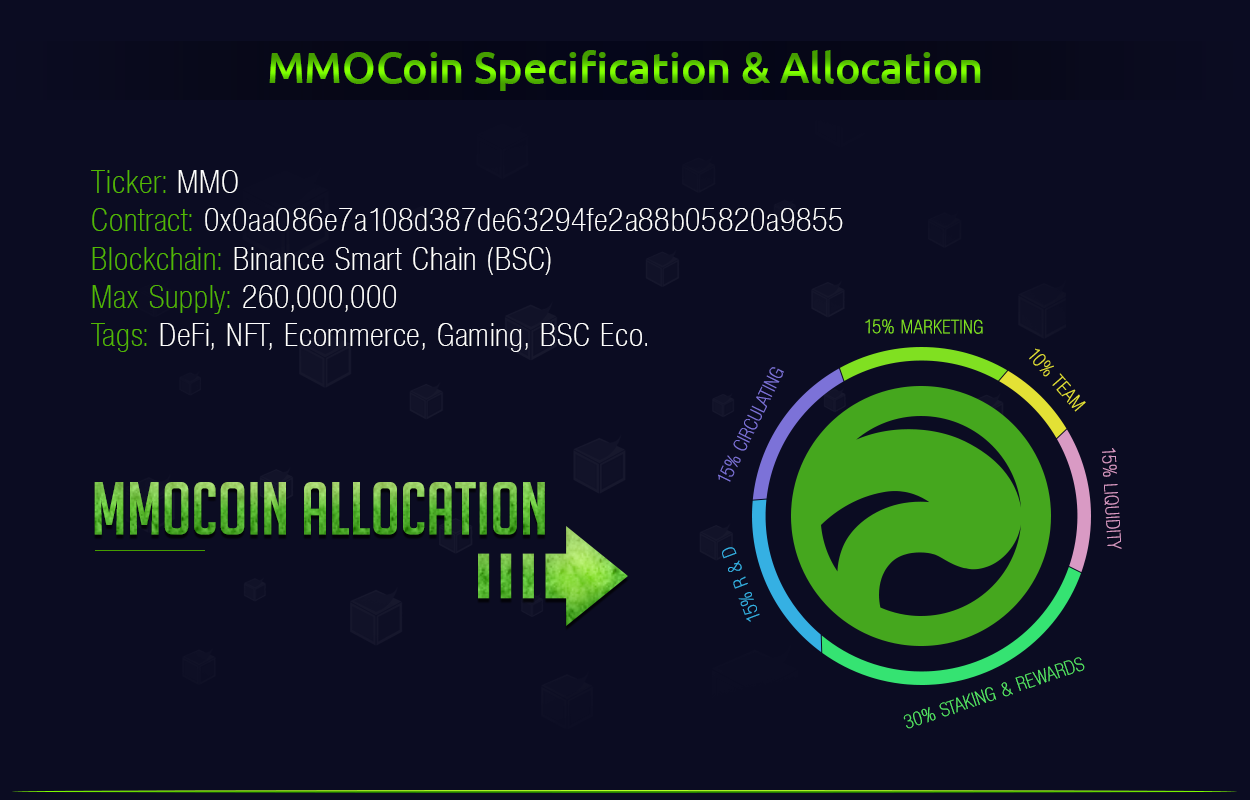 MMOCoin Specification & Allocation

Ticker: MMO
Contract: 0x0aa086e7a108d387de63294fe2a88b05820a9855
Blockchain: Binance Smart Chain (BSC)
Max Supply: 260,000,000
Tags: DeFi, NFT, Ecommerce, Gaming, BSC Eco.

MMOCOIN ALLOCATION

15% MARKETING
10% TEAM
15% LIQUIDITY
30% STAKING & REWARDS
15% R & D
15% CIRCULATING